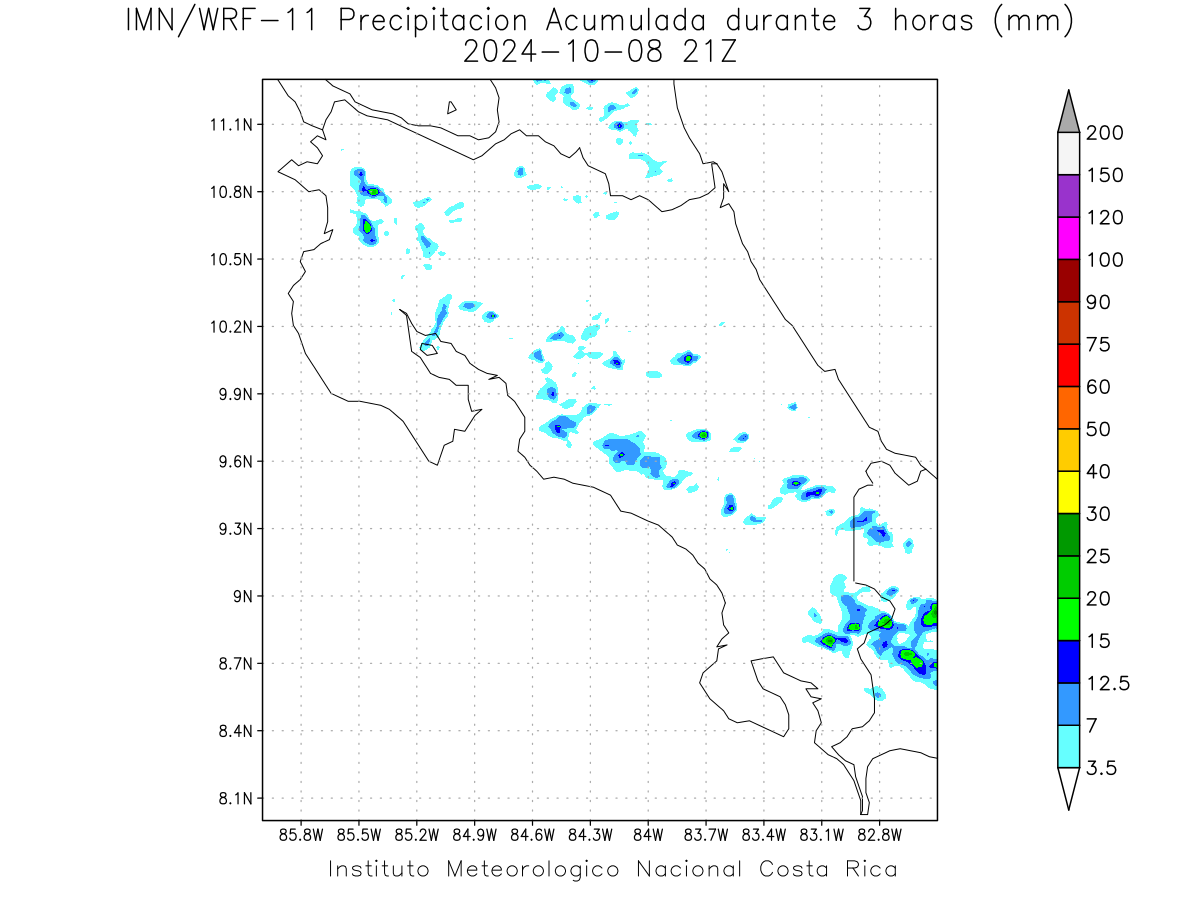 IMN/WRF-11 Precipitacion Acumulada durante 3 horas (mm)
2024-10-08 21Z

11.1N
10.8N
10.5N
10.2N
9.9N
9.6N
9.3N
9N
8.7N
8.4N
8.1N

85.8W 85.5W 85.2W 84.9W 84.6W 84.3W 84W 83.7W 83.4W 83.1W 82.8W

200
150
120
100
90
75
60
50
40
30
25
20
15
12.5
7
3.5

Instituto Meteorologico Nacional Costa Rica